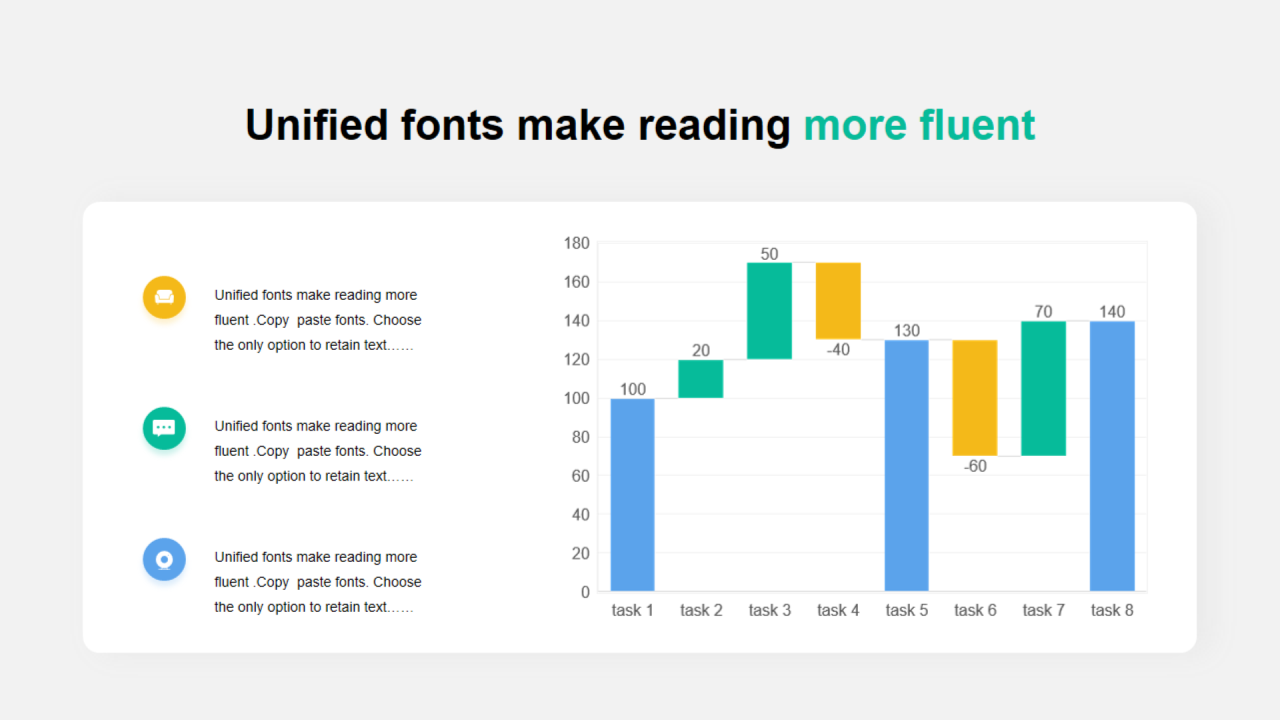 Unified fonts make reading more fluent

Unified fonts make reading more fluent .Copy paste fonts. Choose the only option to retain text……

Unified fonts make reading more fluent .Copy paste fonts. Choose the only option to retain text……

Unified fonts make reading more fluent .Copy paste fonts. Choose the only option to retain text……

180
160
140
120
100
80
60
40
20
0

100
20
50
-40
130
-60
70
140

task 1
task 2
task 3
task 4
task 5
task 6
task 7
task 8